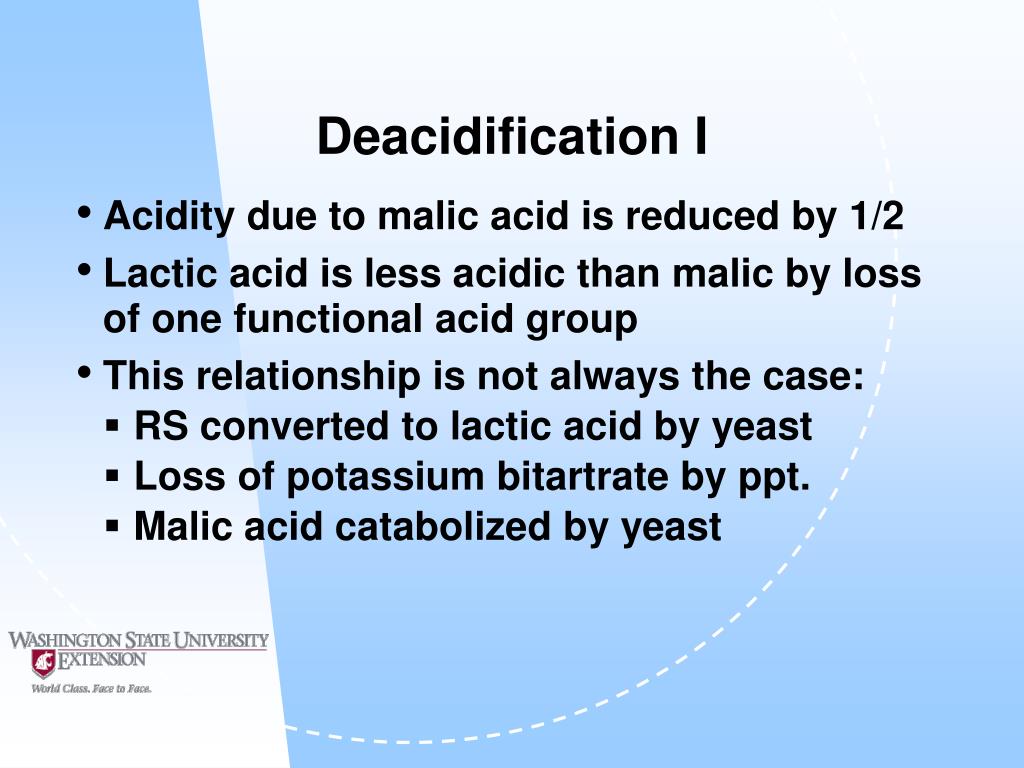 Deacidification I

• Acidity due to malic acid is reduced by 1/2

• Lactic acid is less acidic than malic by loss of one functional acid group

• This relationship is not always the case:

▪ RS converted to lactic acid by yeast

▪ Loss of potassium bitartrate by ppt.

▪ Malic acid catabolized by yeast

WASHINGTON STATE UNIVERSITY
EXTENSION
World Class. Face to Face.